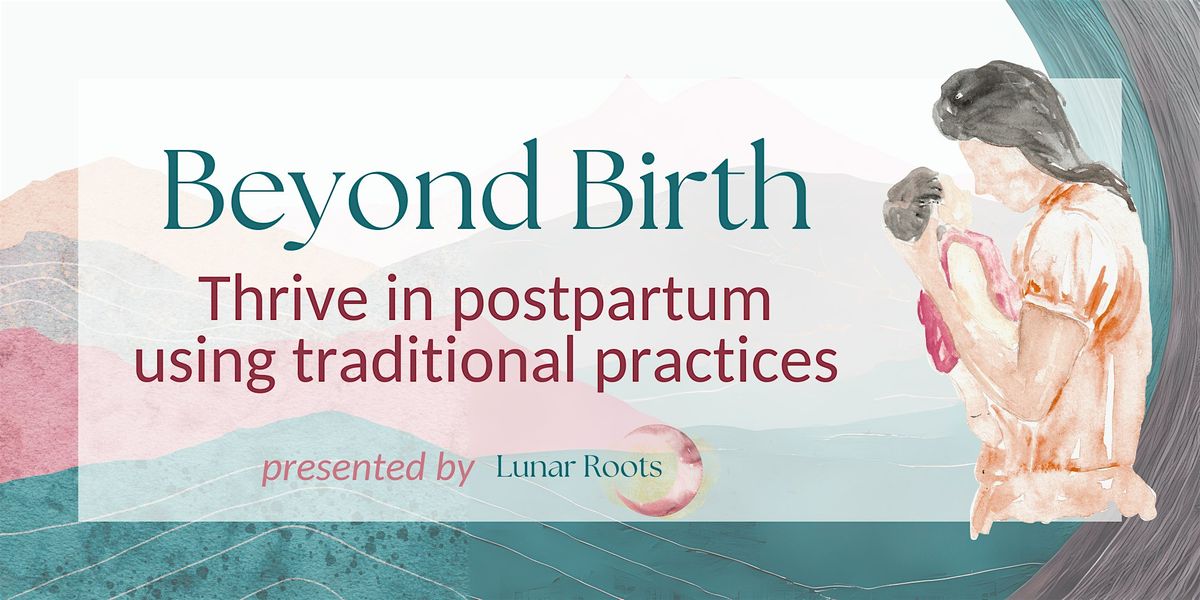 Beyond Birth

Thrive in postpartum using traditional practices

presented by Lunar Roots